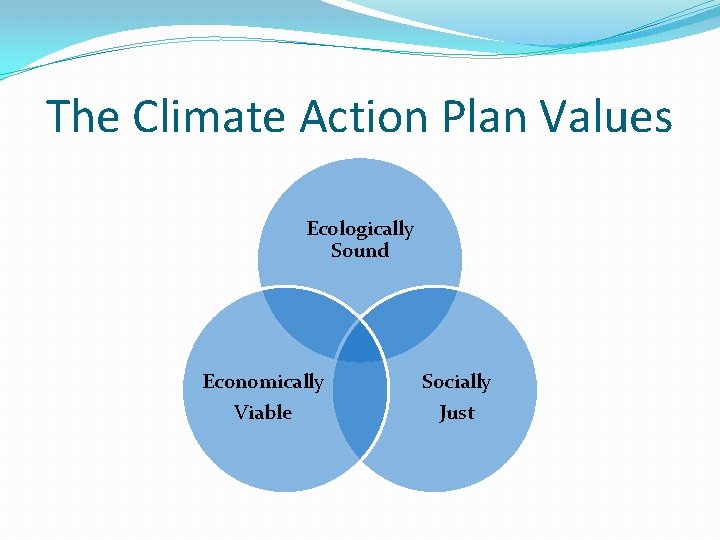 The Climate Action Plan Values

Ecologically Sound

Economically Viable

Socially Just